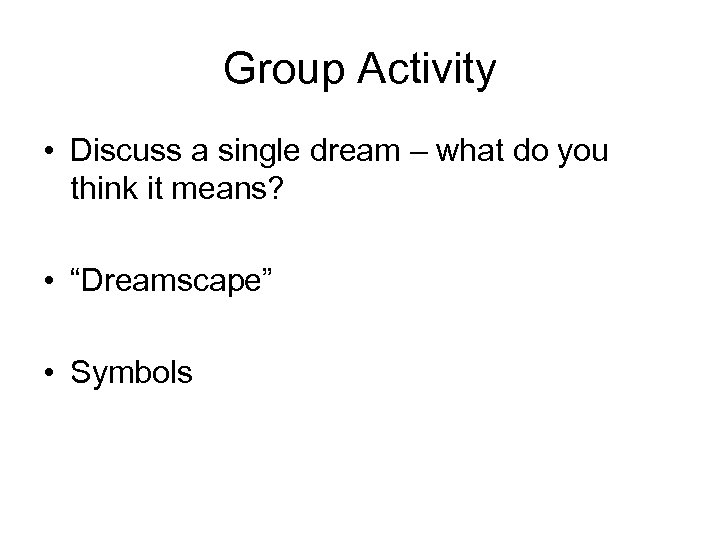 Group Activity

• Discuss a single dream – what do you think it means?

• “Dreamscape”

• Symbols